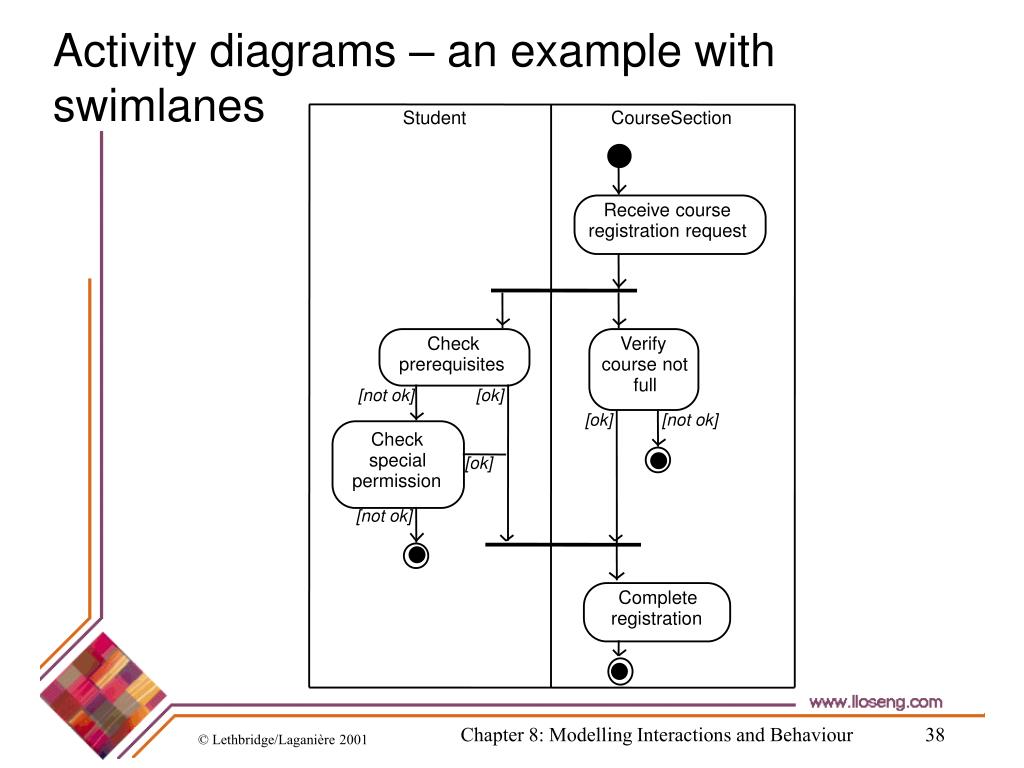 Activity diagrams – an example with swimlanes

Student

CourseSection

Receive course registration request

Check prerequisites

Verify course not full

[not ok]

[ok]

[ok]

[not ok]

Check special permission

[ok]

[not ok]

Complete registration

www.lloseng.com

© Lethbridge/Laganière 2001

Chapter 8: Modelling Interactions and Behaviour

38